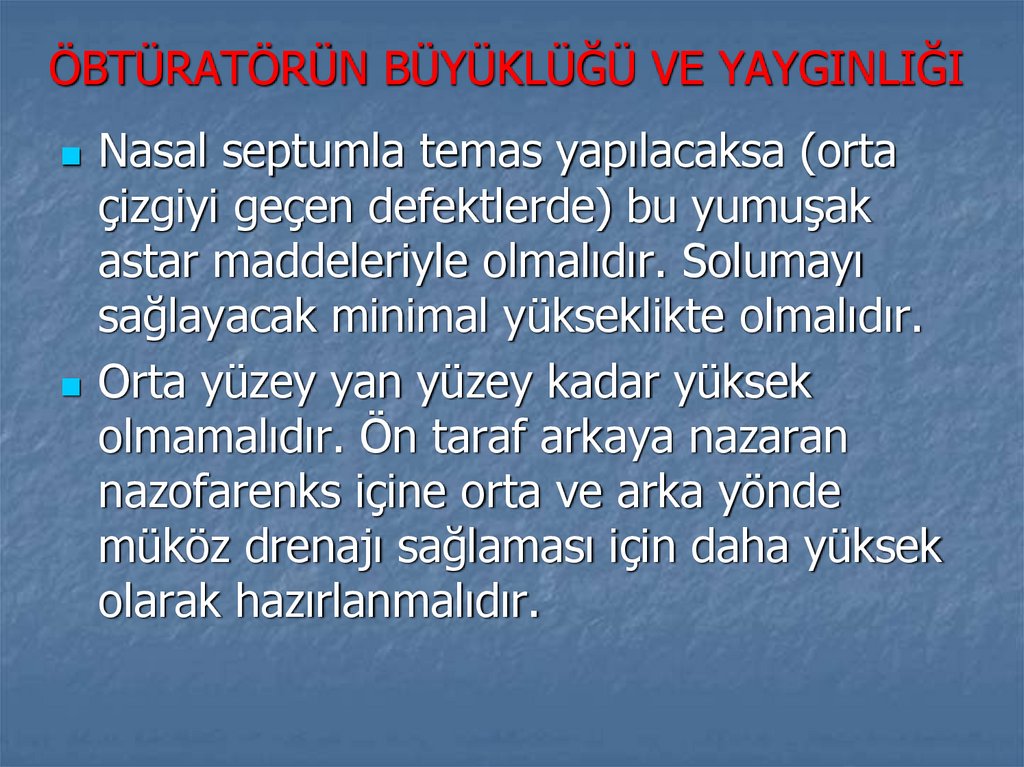 ÖBTÜRATÖRÜN BÜYÜKLÜĞÜ VE YAYGINLIĞI

Nasal septumla temas yapılacaksa (orta çizgiyi geçen defektlerde) bu yumuşak astar maddeleriyle olmalıdır. Solumayı sağlayacak minimal yükseklikte olmalıdır.

Orta yüzey yan yüzey kadar yüksek olmamalıdır. Ön taraf arkaya nazaran nazofarenks içine orta ve arka yönde müköz drenajı sağlaması için daha yüksek olarak hazırlanmalıdır.